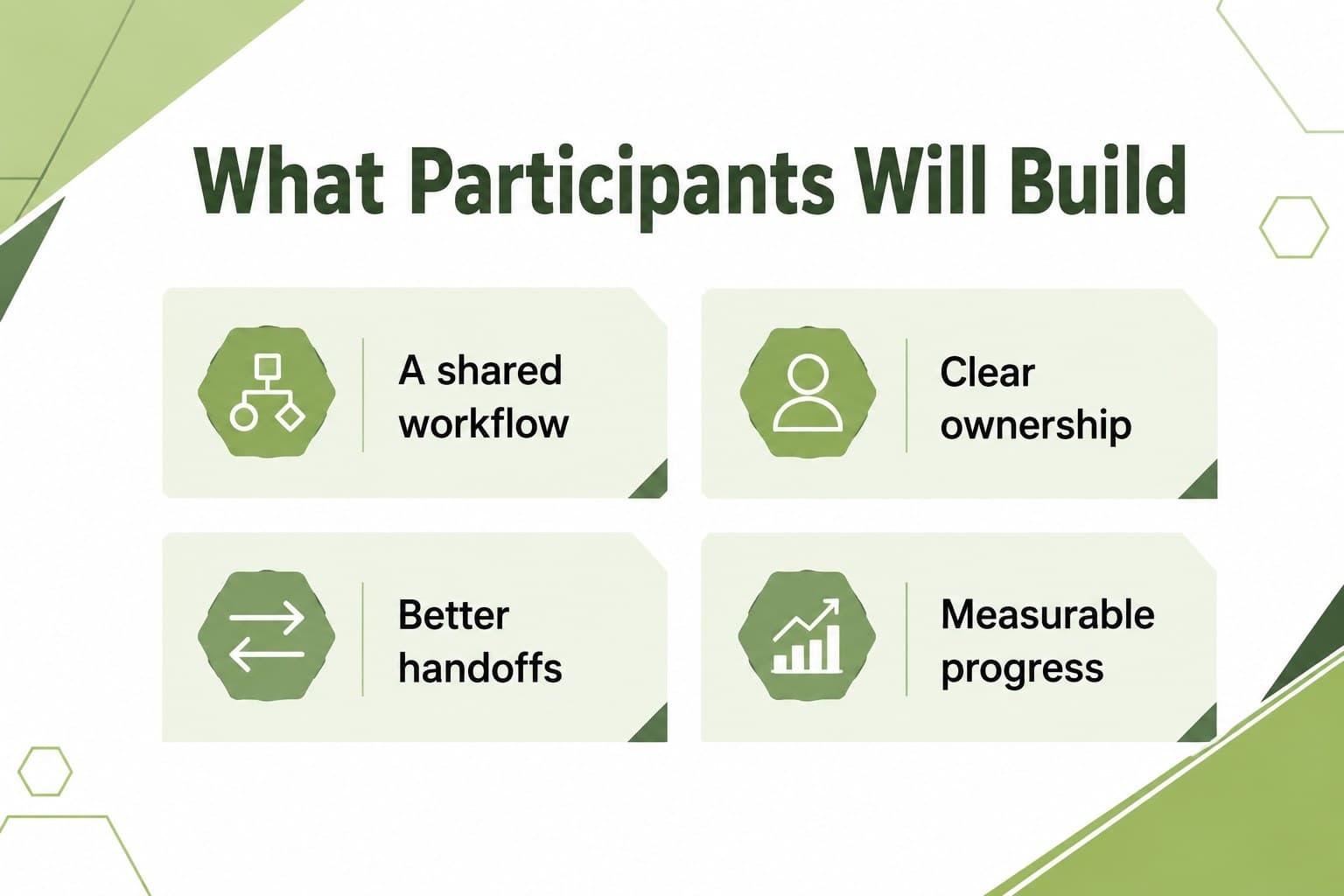 What Participants Will Build

A shared workflow

Clear ownership

Better handoffs

Measurable progress